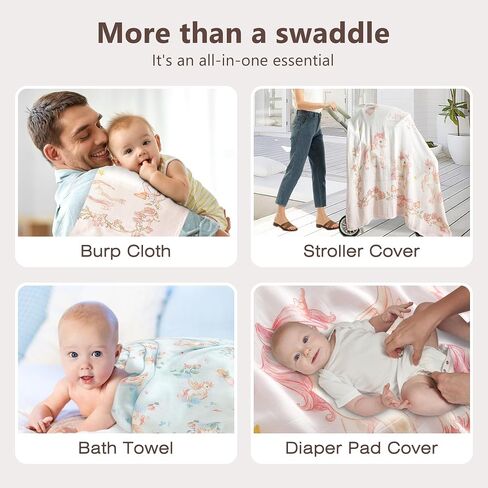 More than a swaddle
It's an all-in-one essential

Burp Cloth

Stroller Cover

Bath Towel

Diaper Pad Cover